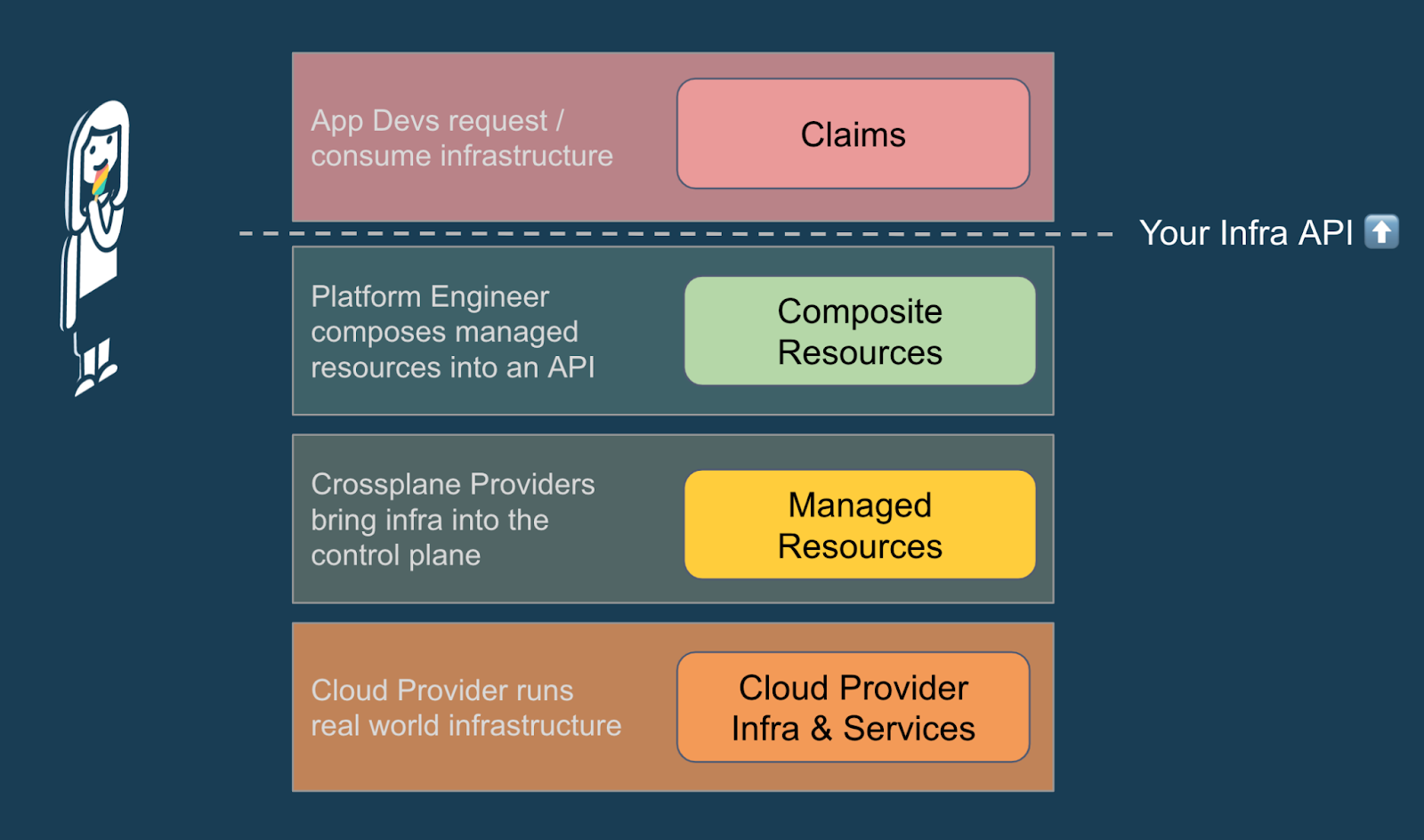 App Devs request / consume infrastructure

Claims

Your Infra API ⬆️

Platform Engineer composes managed resources into an API

Composite Resources

Crossplane Providers bring infra into the control plane

Managed Resources

Cloud Provider runs real world infrastructure

Cloud Provider Infra & Services